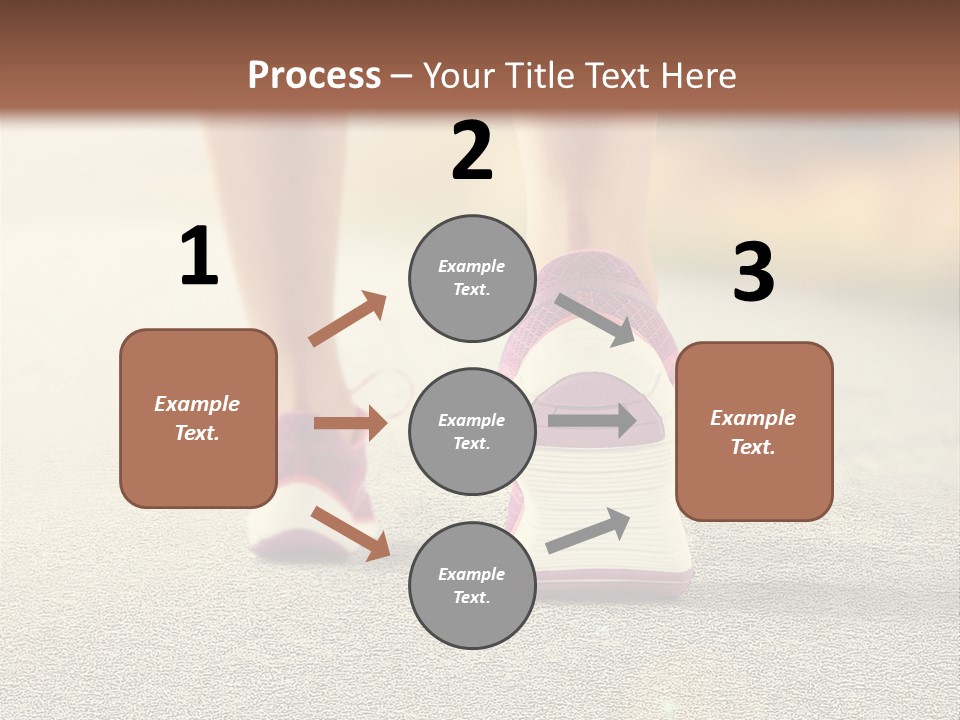 Process – Your Title Text Here

1

Example Text.

2

Example Text.

Example Text.

Example Text.

3

Example Text.